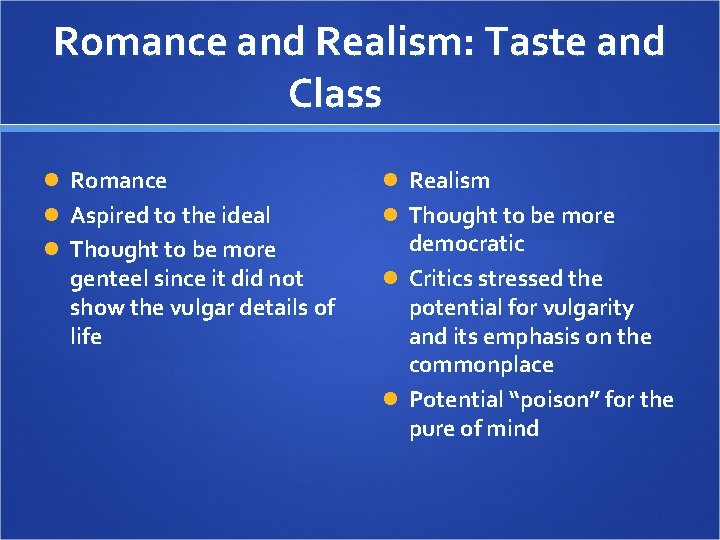 Romance and Realism: Taste and Class

- Romance
- Aspired to the ideal
- Thought to be more genteel since it did not show the vulgar details of life

- Realism
- Thought to be more democratic
- Critics stressed the potential for vulgarity and its emphasis on the commonplace
- Potential “poison” for the pure of mind